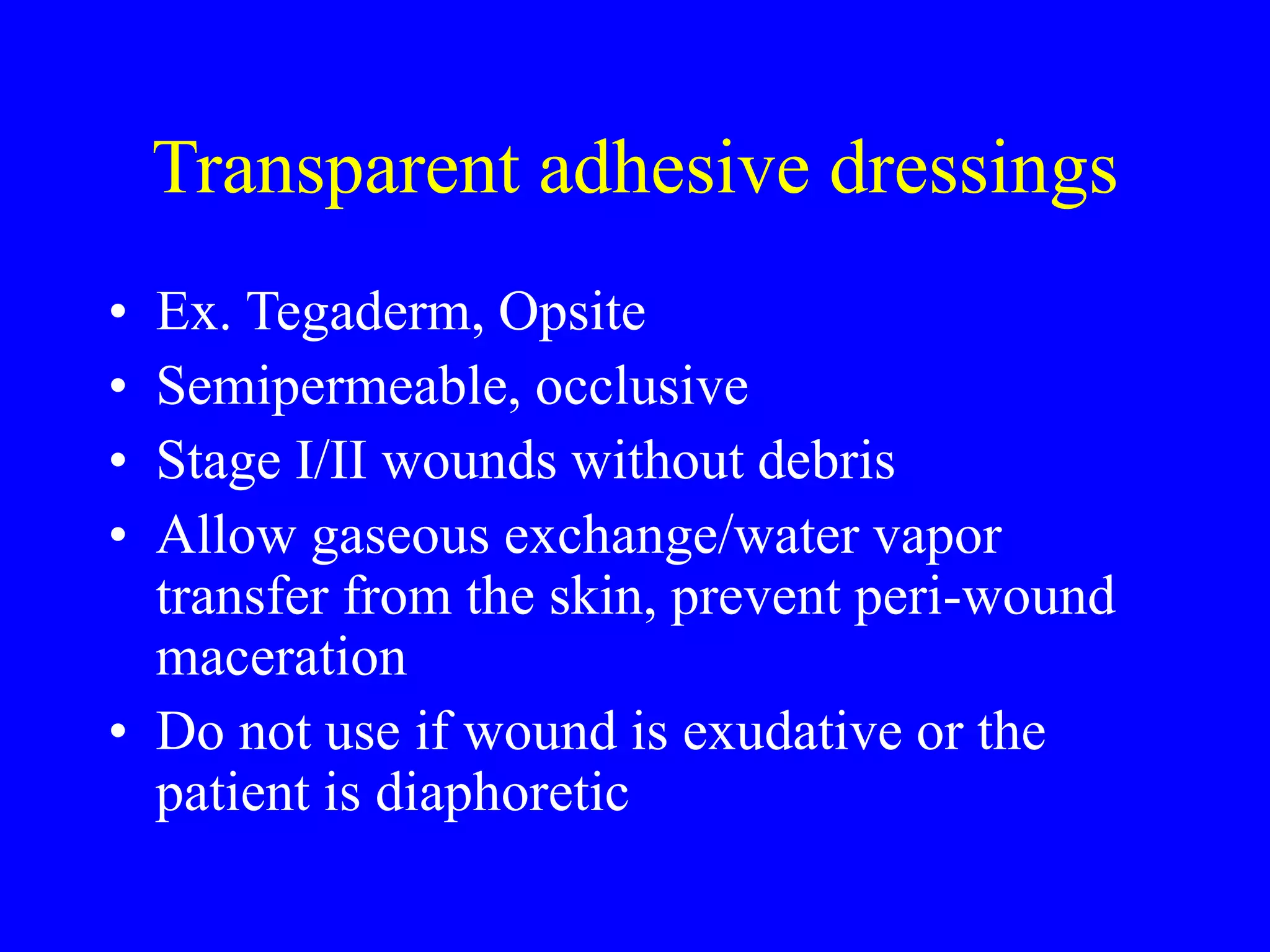 Transparent adhesive dressings

• Ex. Tegaderm, Opsite
• Semipermeable, occlusive
• Stage I/II wounds without debris
• Allow gaseous exchange/water vapor transfer from the skin, prevent peri-wound maceration
• Do not use if wound is exudative or the patient is diaphoretic